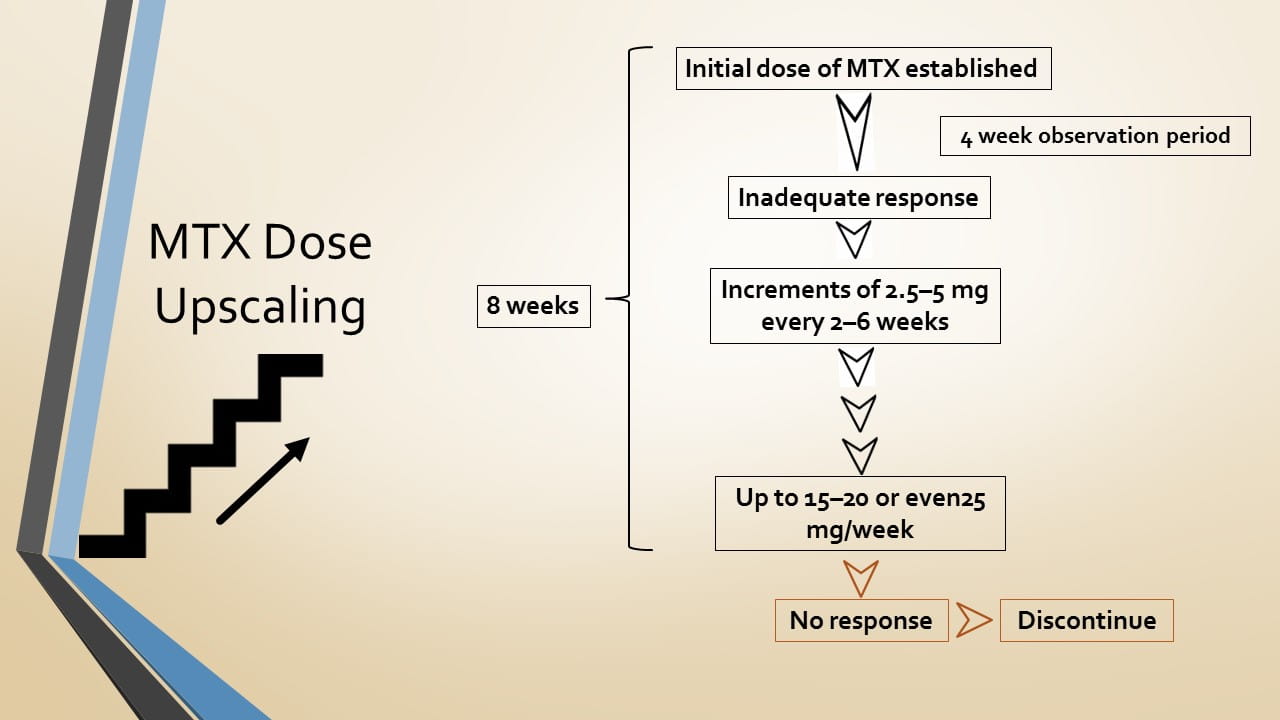 MTX Dose Upscaling

8 weeks

Initial dose of MTX established

4 week observation period

Inadequate response

Increments of 2.5–5 mg every 2–6 weeks

Up to 15–20 or even25 mg/week

No response

Discontinue